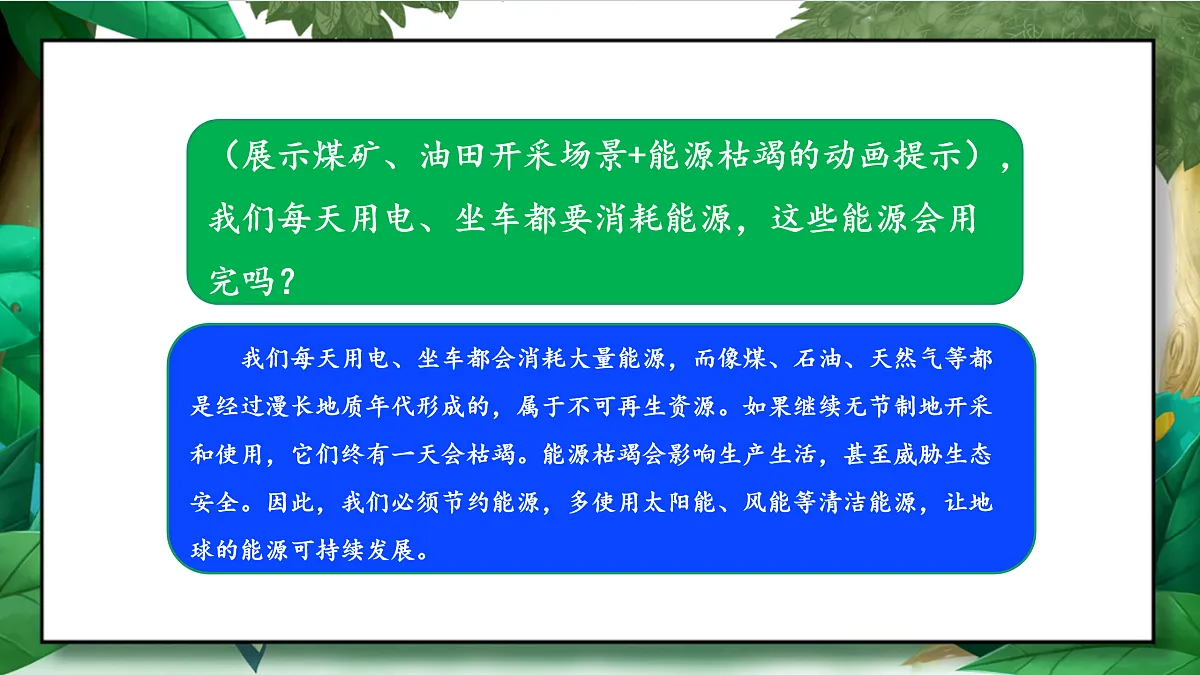 （展示煤矿、油田开采场景+能源枯竭的动画提示），我们每天用电、坐车都要消耗能源，这些能源会用完吗？

我们每天用电、坐车都会消耗大量能源，而像煤、石油、天然气等都是经过漫长地质年代形成的，属于不可再生资源。如果继续无节制地开采和使用，它们终有一天会枯竭。能源枯竭会影响生产生活，甚至威胁生态安全。因此，我们必须节约能源，多使用太阳能、风能等清洁能源，让地球的能源可持续发展。